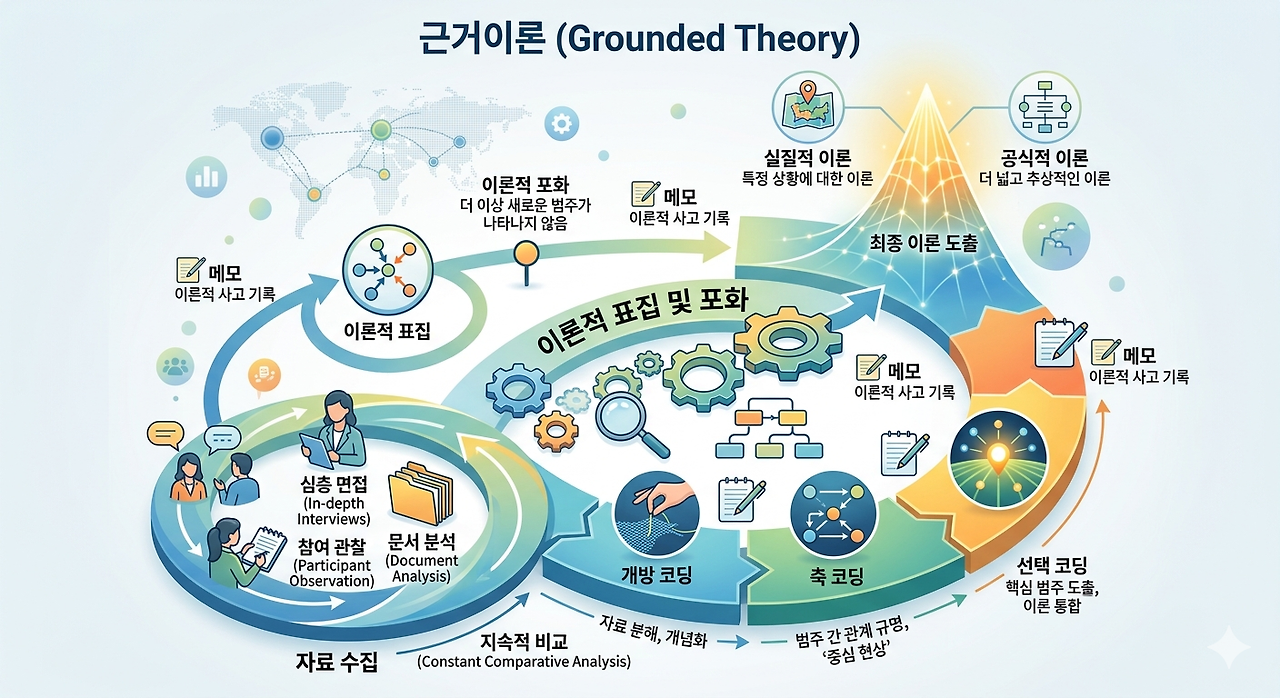 근거이론 (Grounded Theory)

실질적 이론
특정 상황에 대한 이론

공식적 이론
더 넓고 추상적인 이론

이론적 포화
더 이상 새로운 범주가 나타나지 않음

메모
이론적 사고 기록

최종 이론 도출

메모
이론적 사고 기록

이론적 표집

이론적 표집 및 포화

메모
이론적 사고 기록

메모
이론적 사고 기록

심층 면접
(In-depth Interviews)

참여 관찰
(Participant Observation)

문서 분석
(Document Analysis)

개방 코딩

축 코딩

선택 코딩
핵심 범주 도출, 이론 통합

자료 수집

지속적 비교
(Constant Comparative Analysis)

자료 분해, 개념화

범주 간 관계 규명, '중심 현상'